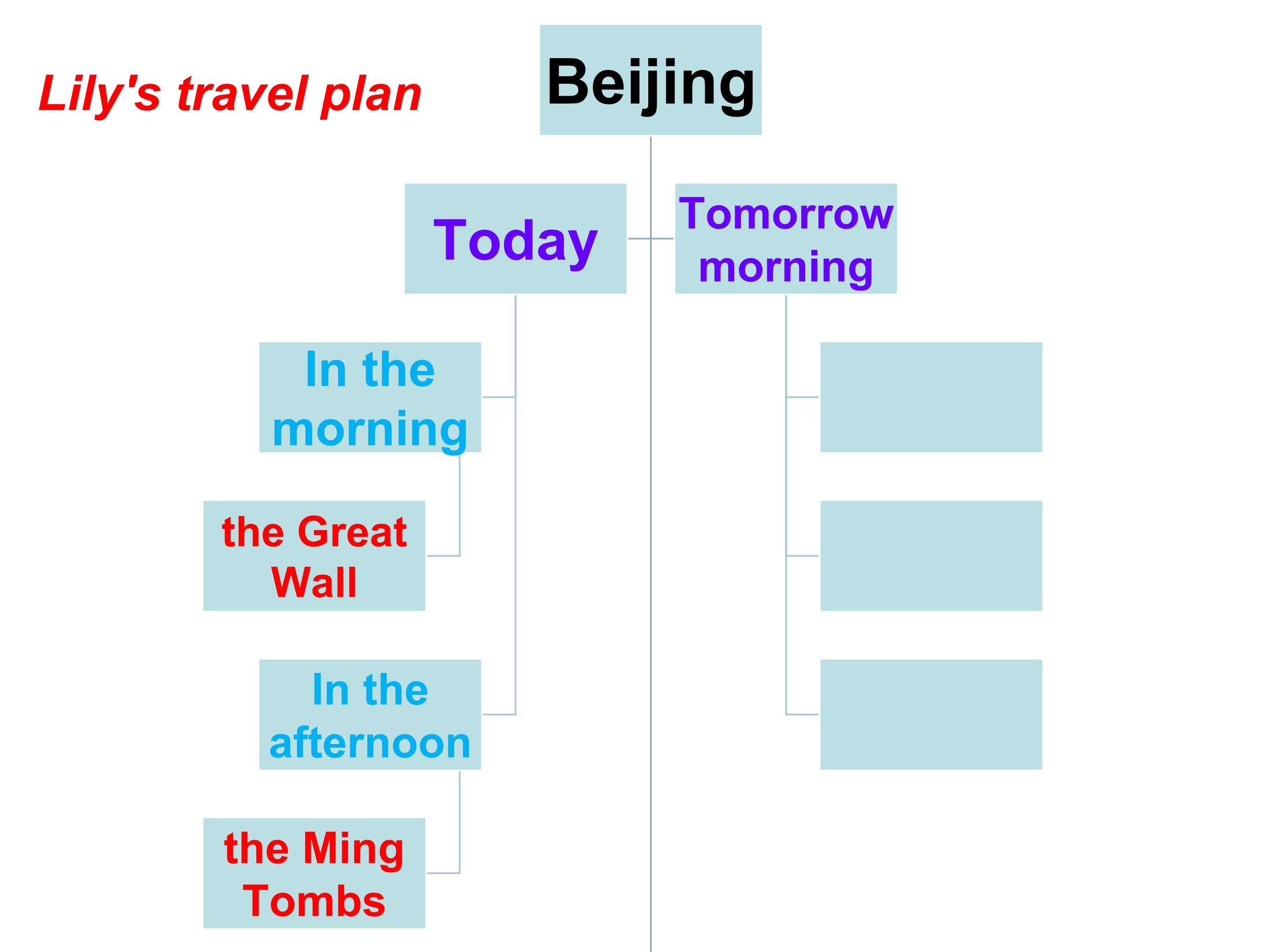 Lily's travel plan

Beijing

Today

Tomorrow morning

In the morning

the Great Wall

In the afternoon

the Ming Tombs